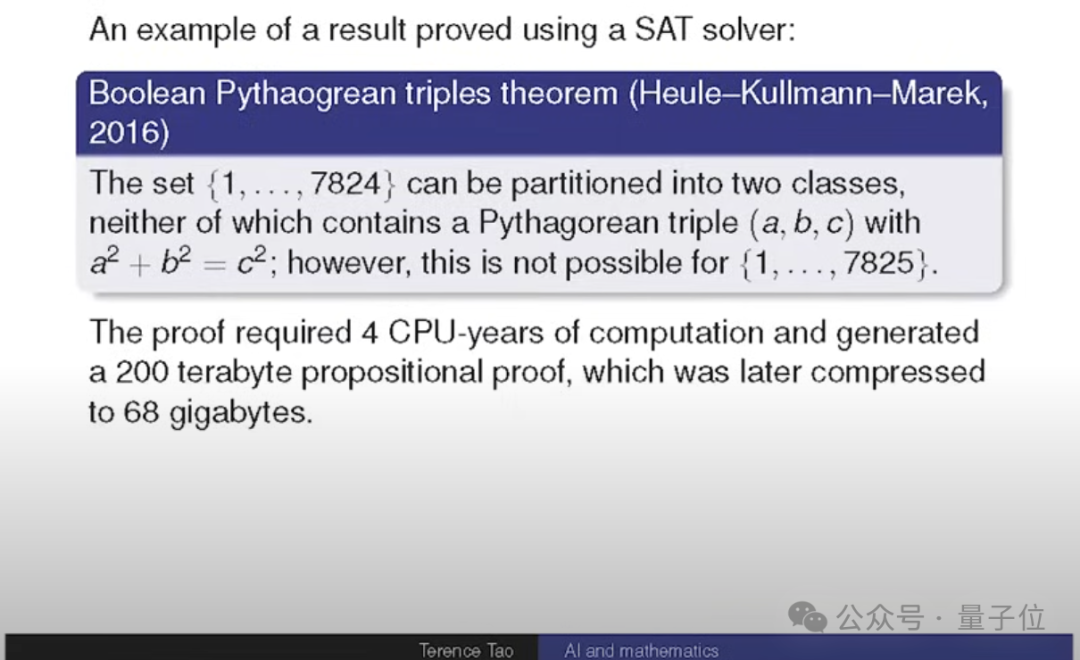 An example of a result proved using a SAT solver:

Boolean Pythaogrean triples theorem (Heule–Kullmann–Marek, 2016)

The set $\{1, \ldots, 7824\}$ can be partitioned into two classes, neither of which contains a Pythagorean triple $(a, b, c)$ with $a^2 + b^2 = c^2$; however, this is not possible for $\{1, \ldots, 7825\}$.

The proof required 4 CPU-years of computation and generated a 200 terabyte propositional proof, which was later compressed to 68 gigabytes.

公众号 · 量子位

Terence Tao AI and mathematics